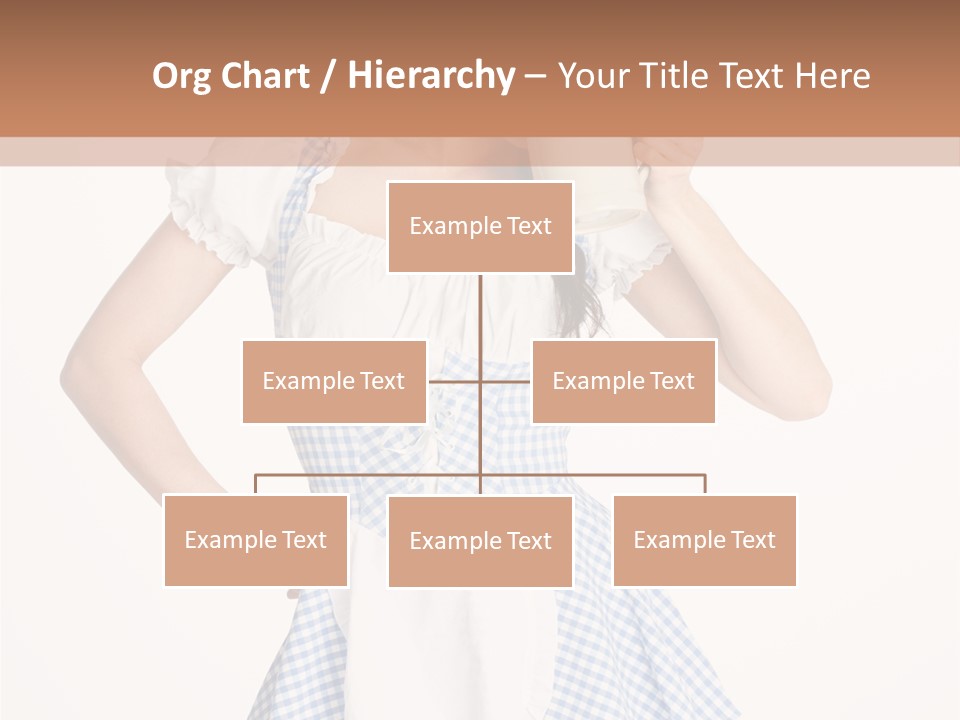 Org Chart / Hierarchy – Your Title Text Here

Example Text

Example Text

Example Text

Example Text

Example Text

Example Text